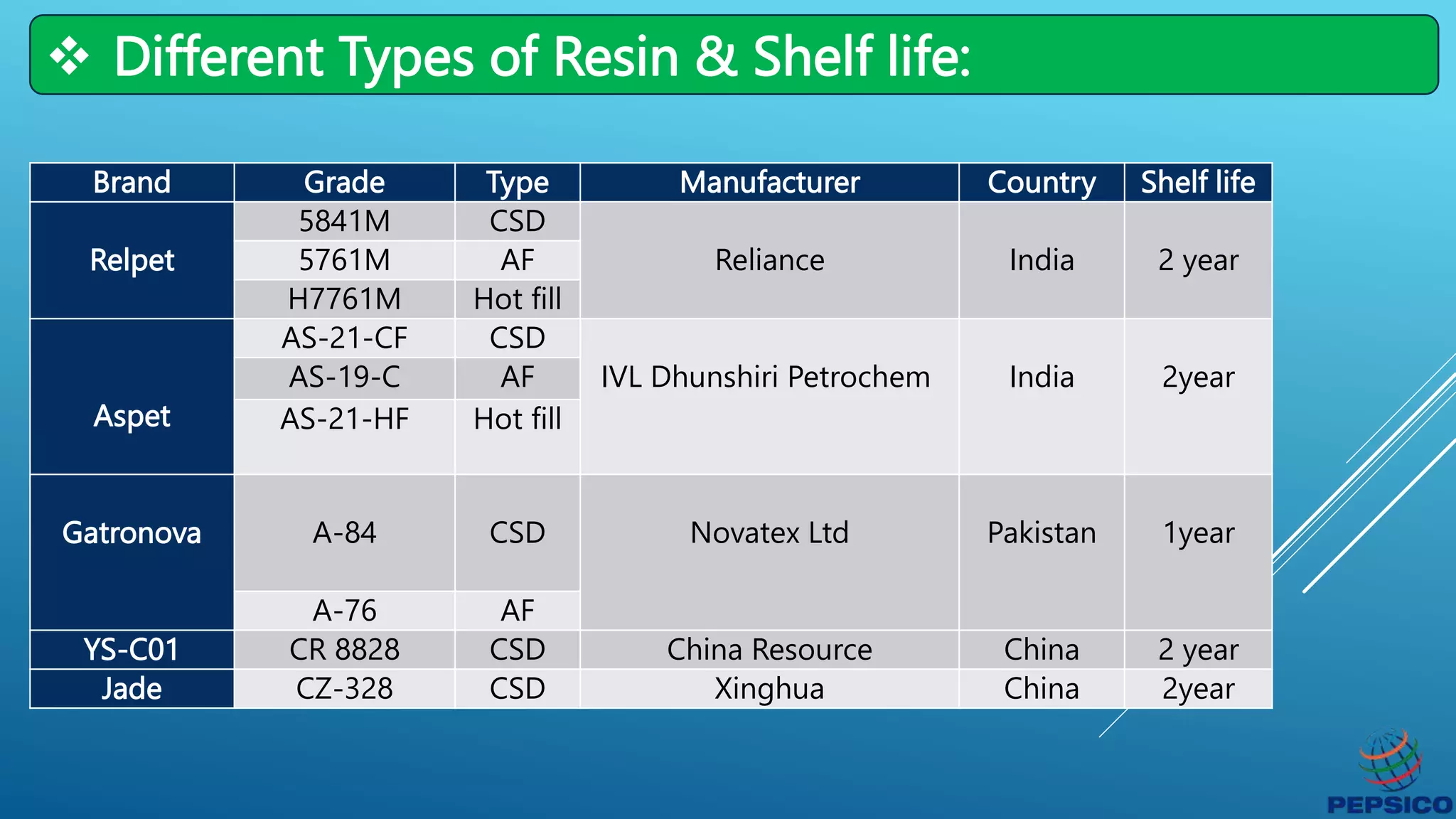 ❖ Different Types of Resin & Shelf life:

| Brand | Grade | Type | Manufacturer | Country | Shelf life |
|---|---|---|---|---|---|
| Relpet | 5841M | CSD | Reliance | India | 2 year |
| | 5761M | AF | | | |
| | H7761M | Hot fill | | | |
| Aspet | AS-21-CF | CSD | IVL Dhunshiri Petrochem | India | 2year |
| | AS-19-C | AF | | | |
| | AS-21-HF | Hot fill | | | |
| Gatronova | A-84 | CSD | Novatex Ltd | Pakistan | 1year |
| | A-76 | AF | | | |
| YS-C01 | CR 8828 | CSD | China Resource | China | 2 year |
| Jade | CZ-328 | CSD | Xinghua | China | 2year |

PEPSICO